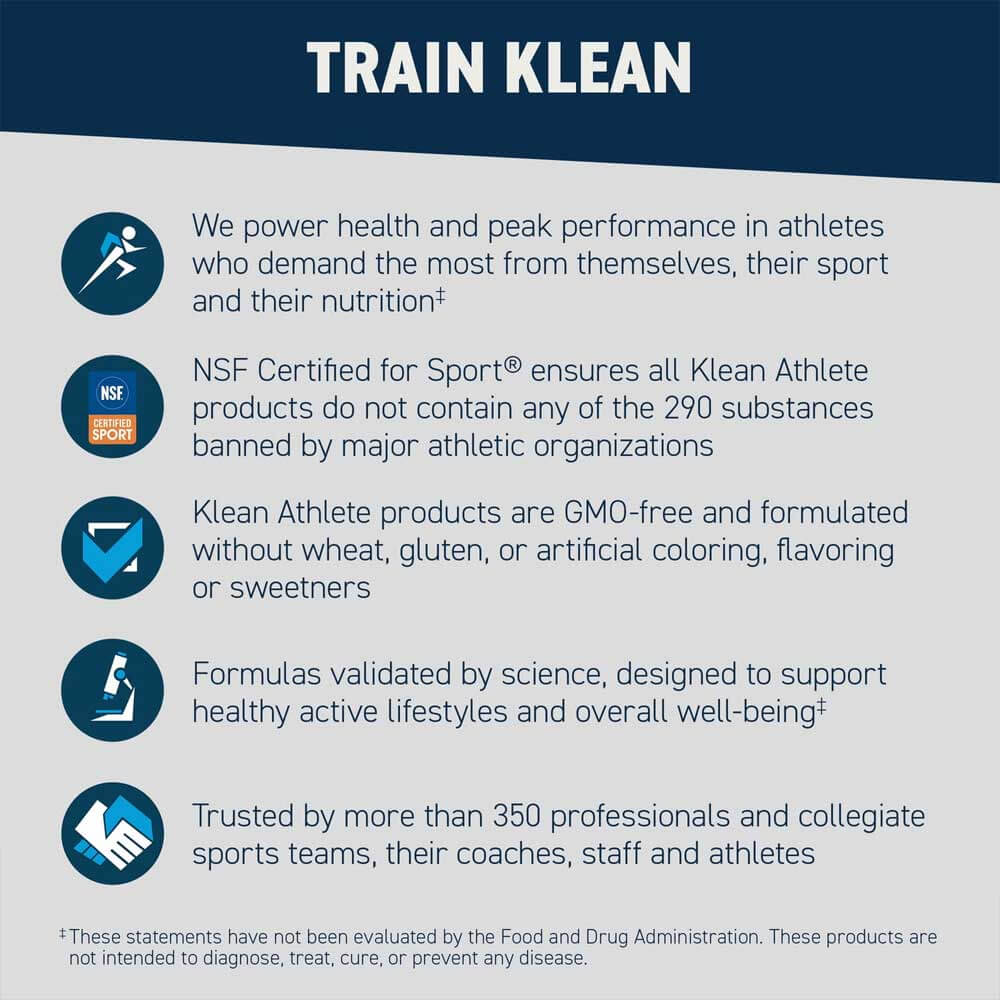 TRAIN KLEAN

We power health and peak performance in athletes who demand the most from themselves, their sport and their nutrition‡

NSF CERTIFIED SPORT

NSF Certified for Sport® ensures all Klean Athlete products do not contain any of the 290 substances banned by major athletic organizations

Klean Athlete products are GMO-free and formulated without wheat, gluten, or artificial coloring, flavoring or sweetners

Formulas validated by science, designed to support healthy active lifestyles and overall well-being‡

Trusted by more than 350 professionals and collegiate sports teams, their coaches, staff and athletes

‡These statements have not been evaluated by the Food and Drug Administration. These products are not intended to diagnose, treat, cure, or prevent any disease.